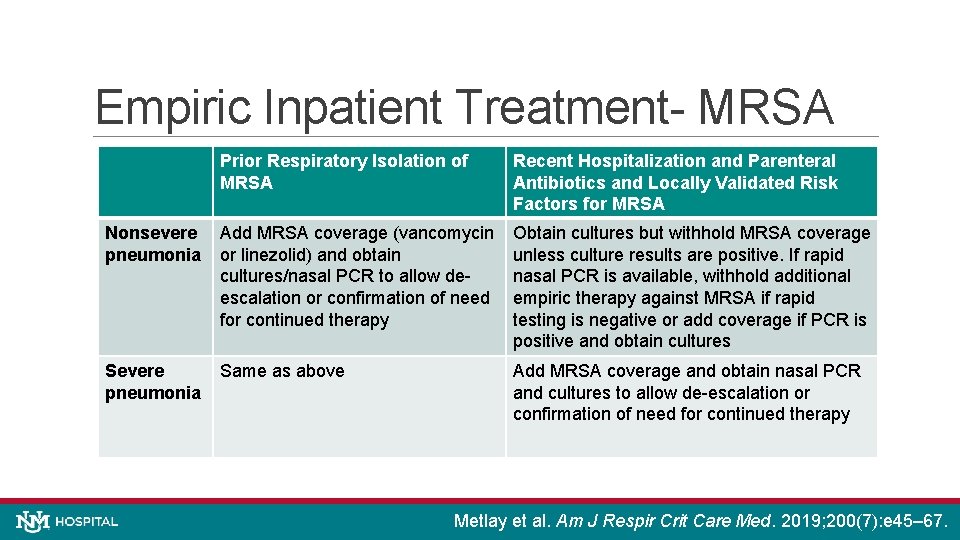 Empiric Inpatient Treatment- MRSA

| | Prior Respiratory Isolation of MRSA | Recent Hospitalization and Parenteral Antibiotics and Locally Validated Risk Factors for MRSA |
|---|---|---|
| Nonsevere pneumonia | Add MRSA coverage (vancomycin or linezolid) and obtain cultures/nasal PCR to allow de-escalation or confirmation of need for continued therapy | Obtain cultures but withhold MRSA coverage unless culture results are positive. If rapid nasal PCR is available, withhold additional empiric therapy against MRSA if rapid testing is negative or add coverage if PCR is positive and obtain cultures |
| Severe pneumonia | Same as above | Add MRSA coverage and obtain nasal PCR and cultures to allow de-escalation or confirmation of need for continued therapy |

NM HOSPITAL

Metlay et al. Am J Respir Crit Care Med. 2019;200(7):e45–67.